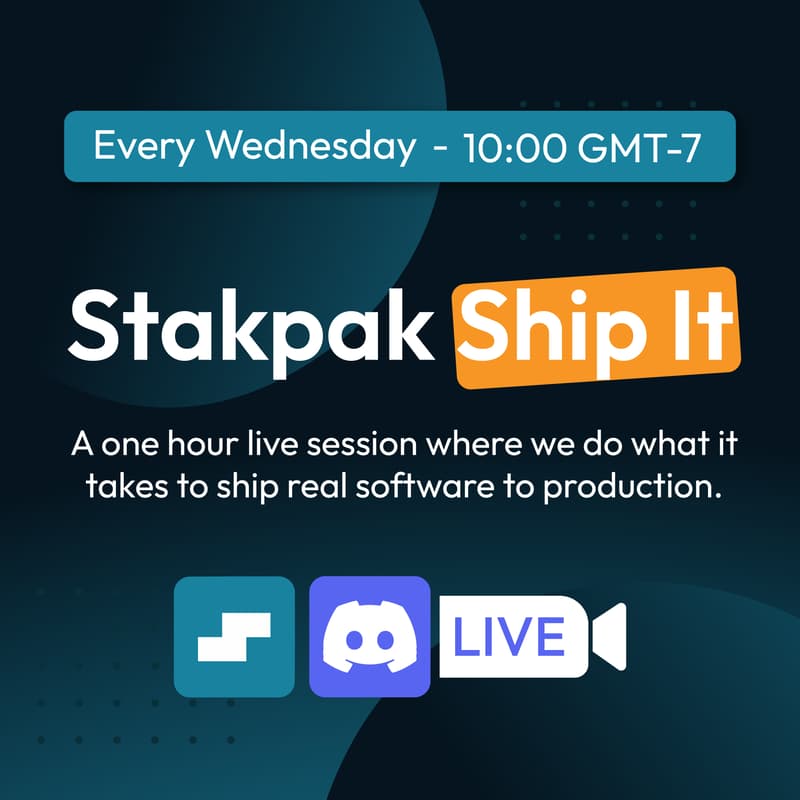 Every Wednesday - 10:00 GMT-7

Stakpak Ship It

A one hour live session where we do what it takes to ship real software to production.

LIVE